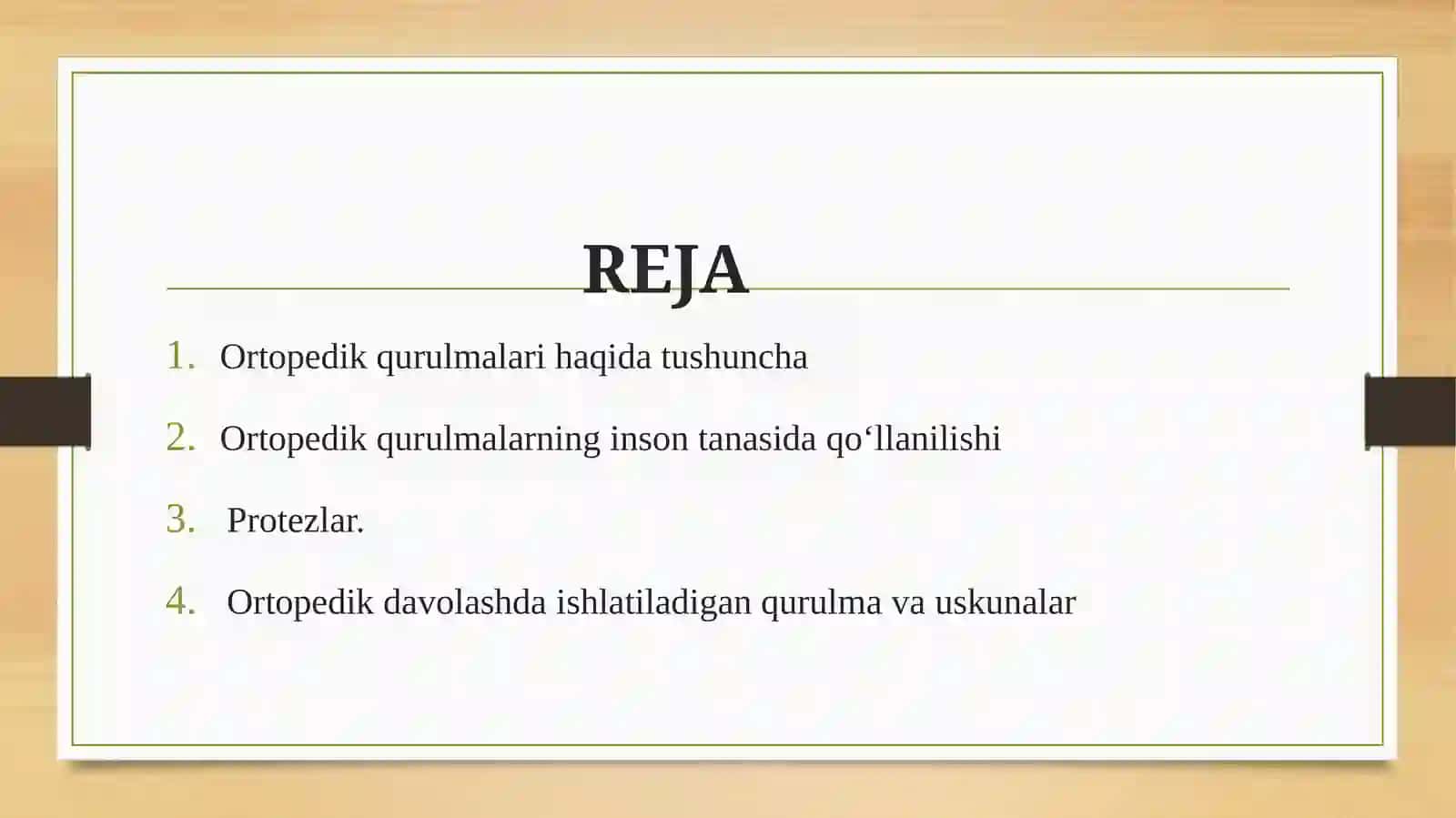 REJA

1. Ortopedik qurulmalari haqida tushuncha
2. Ortopedik qurulmalarning inson tanasida qo‘llanilishi
3. Protezlar.
4. Ortopedik davolashda ishlatiladigan qurulma va uskunalar